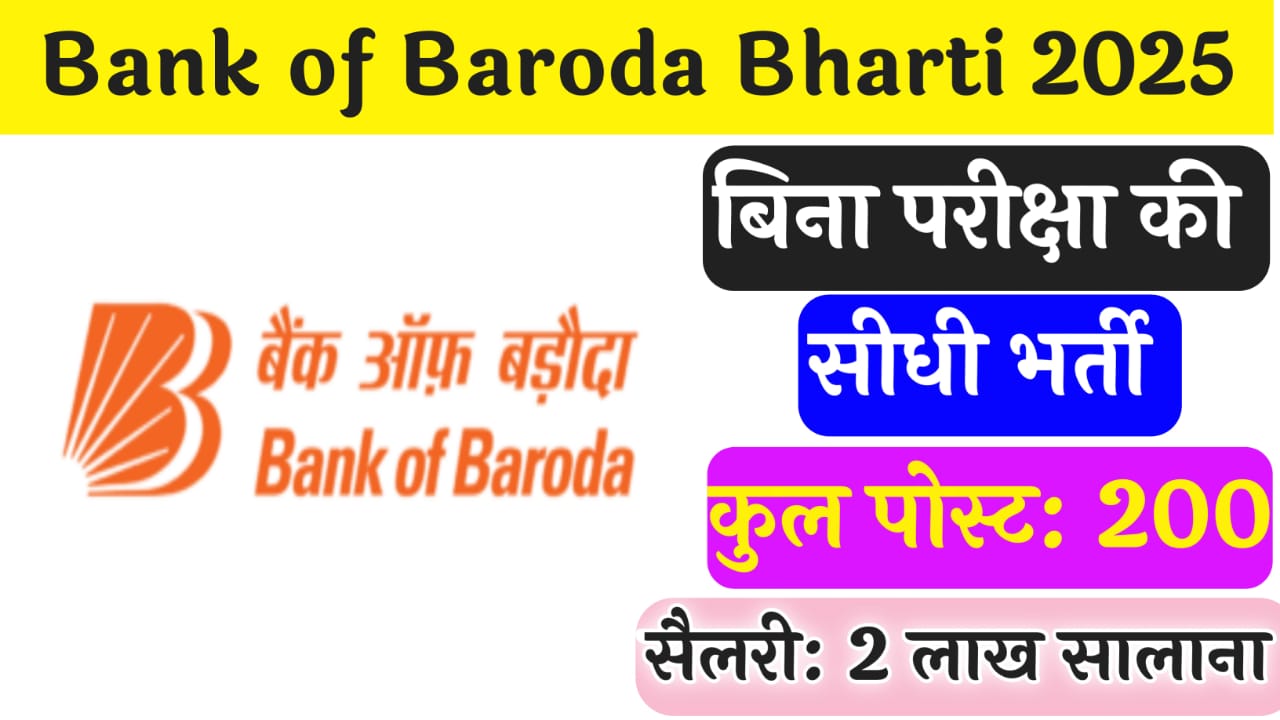 Bank of Baroda Bharti 2025

बैंक ऑफ़ बड़ौदा
Bank of Baroda

बिना परीक्षा की

सीधी भर्ती

कुल पोस्ट: 200

सैलरी: 2 लाख सालाना